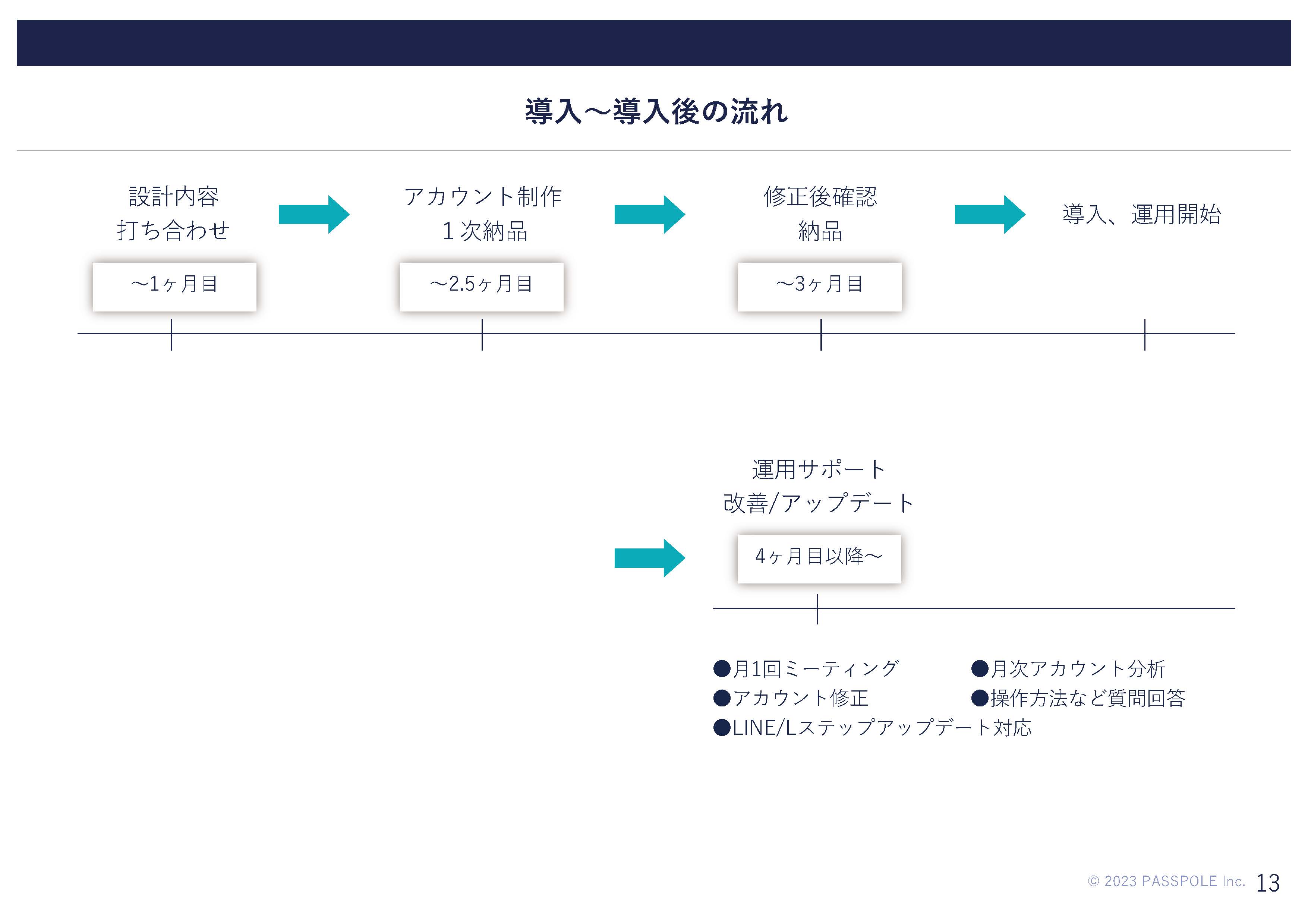 導入～導入後の流れ

設計内容
打ち合わせ

～1ヶ月目

アカウント制作
1次納品

～2.5ヶ月目

修正後確認
納品

～3ヶ月目

導入、運用開始

運用サポート
改善/アップデート

4ヶ月目以降～

●月1回ミーティング
●アカウント修正
●LINE/Lステップアップデート対応

●月次アカウント分析
●操作方法など質問回答

© 2023 PASSPOLE Inc. 13